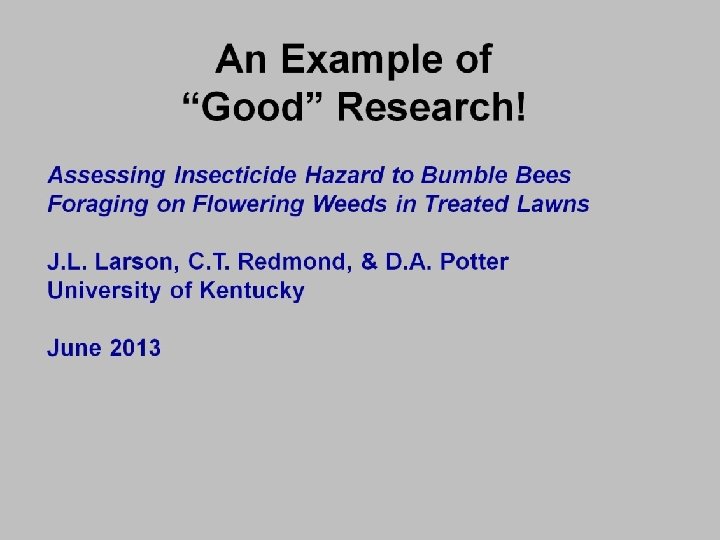 An Example of
“Good” Research!

Assessing Insecticide Hazard to Bumble Bees Foraging on Flowering Weeds in Treated Lawns

J.L. Larson, C.T. Redmond, & D.A. Potter
University of Kentucky

June 2013